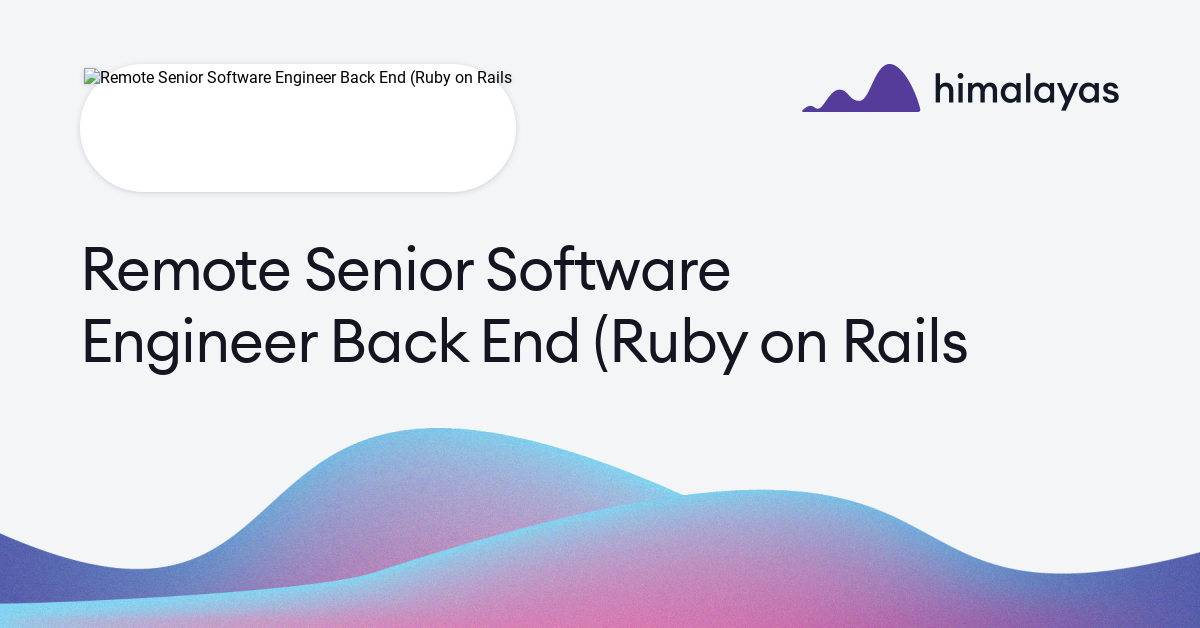 Remote Senior Software Engineer Back End (Ruby on Rails

himalayas

Remote Senior Software Engineer Back End (Ruby on Rails